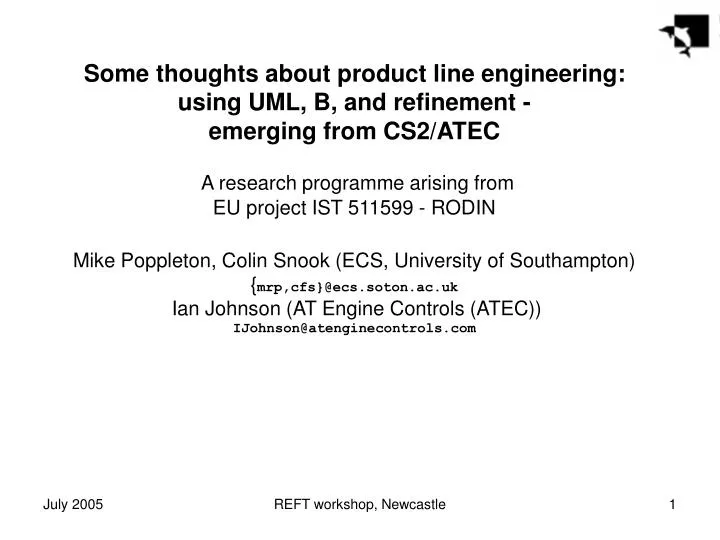 Some thoughts about product line engineering: using UML, B, and refinement - emerging from CS2/ATEC

A research programme arising from EU project IST 511599 - RODIN

Mike Poppleton, Colin Snook (ECS, University of Southampton)
{mrp,cfs}@ecs.soton.ac.uk
Ian Johnson (AT Engine Controls (ATEC))
IJohnson@atenginecontrols.com

July 2005

REFT workshop, Newcastle

1